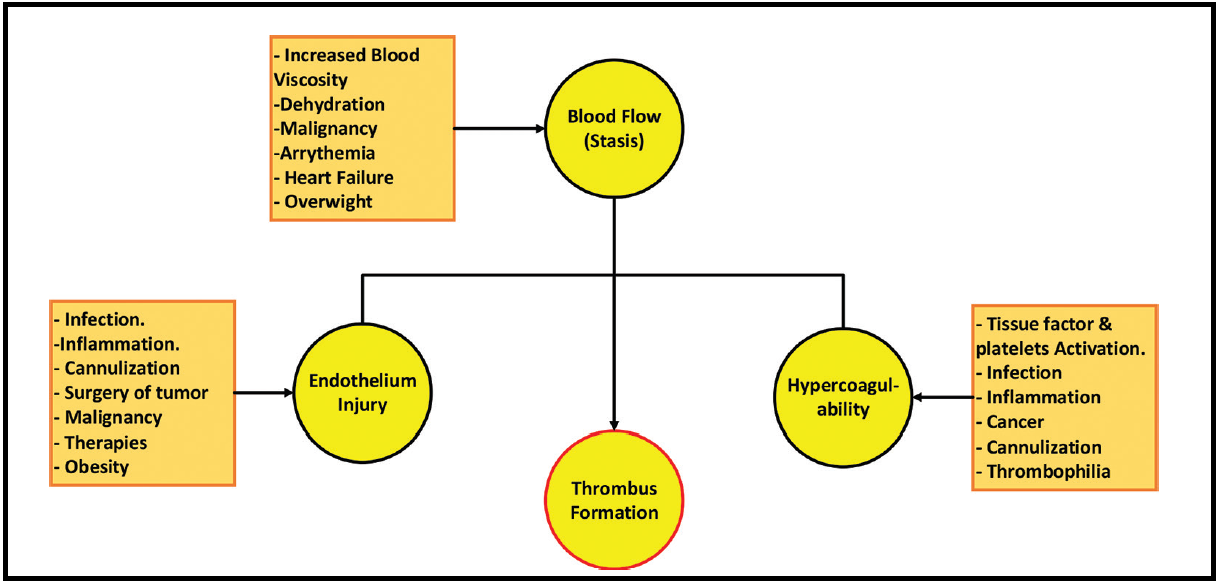 - Increased Blood Viscosity
-Dehydration
-Malignancy
-Arrythemia
- Heart Failure
- Overwight

Blood Flow (Stasis)

- Infection.
-Inflammation.
- Cannulization
- Surgery of tumor
- Malignancy
- Therapies
- Obesity

Endothelium Injury

Hypercoagul-ability

- Tissue factor & platelets Activation.
- Infection
- Inflammation
- Cancer
- Cannulization
- Thrombophilia

Thrombus Formation